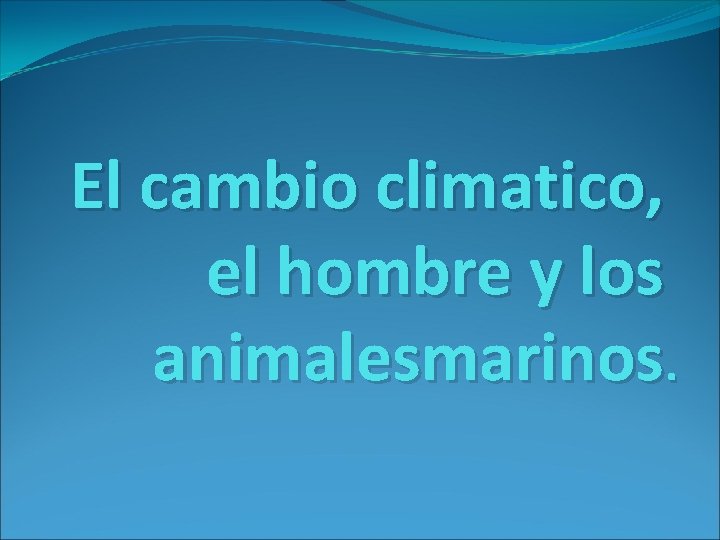 El cambio climatico, el hombre y los animalesmarinos.